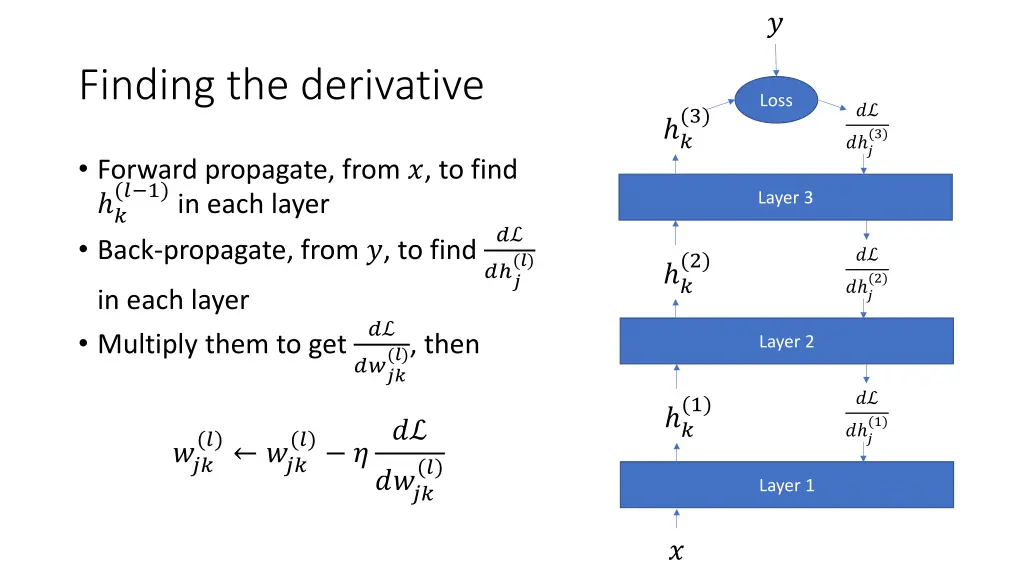 Finding the derivative

• Forward propagate, from $x$, to find $h_k^{(l-1)}$ in each layer
• Back-propagate, from $y$, to find $\frac{d\mathcal{L}}{dh_j^{(l)}}$ in each layer
• Multiply them to get $\frac{d\mathcal{L}}{dw_{jk}^{(l)}}$, then

$w_{jk}^{(l)} \leftarrow w_{jk}^{(l)} - \eta \frac{d\mathcal{L}}{dw_{jk}^{(l)}}$

$y$

Loss

$h_k^{(3)}$

$\frac{d\mathcal{L}}{dh_j^{(3)}}$

Layer 3

$h_k^{(2)}$

$\frac{d\mathcal{L}}{dh_j^{(2)}}$

Layer 2

$h_k^{(1)}$

$\frac{d\mathcal{L}}{dh_j^{(1)}}$

Layer 1

$x$